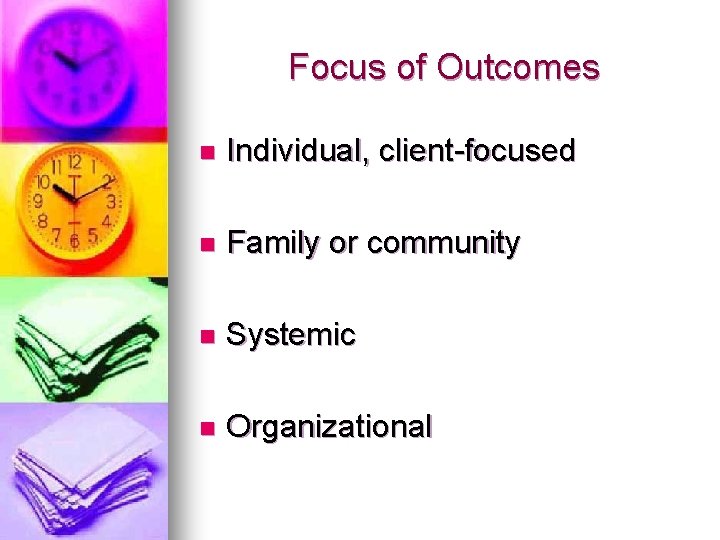 Focus of Outcomes

- Individual, client-focused
- Family or community
- Systemic
- Organizational